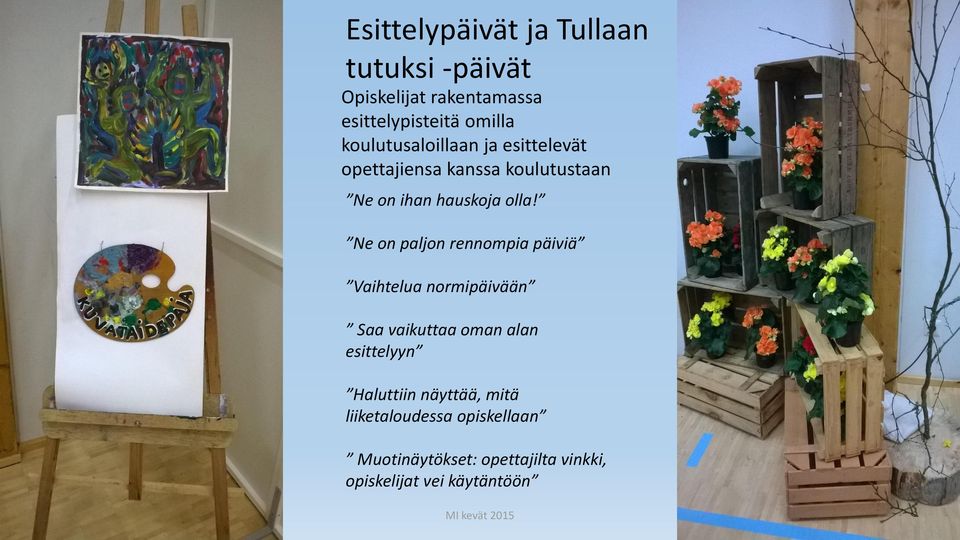 KUVATAIDEPAJA

Esittelypäivät ja Tullaan tutuksi -päivät

Opiskelijat rakentamassa esittelypisteitä omilla koulutusaloillaan ja esittelevät opettajiensa kanssa koulutustaan

”Ne on ihan hauskoja olla!”

”Ne on paljon rennompia päiviä”

”Vaihtelua normipäivään”

” Saa vaikuttaa oman alan esittelyyn”

”Haluttiin näyttää, mitä liiketaloudessa opiskellaan”

” Muotinäytökset: opettajilta vinkki, opiskelijat vei käytäntöön”

MI kevät 2015